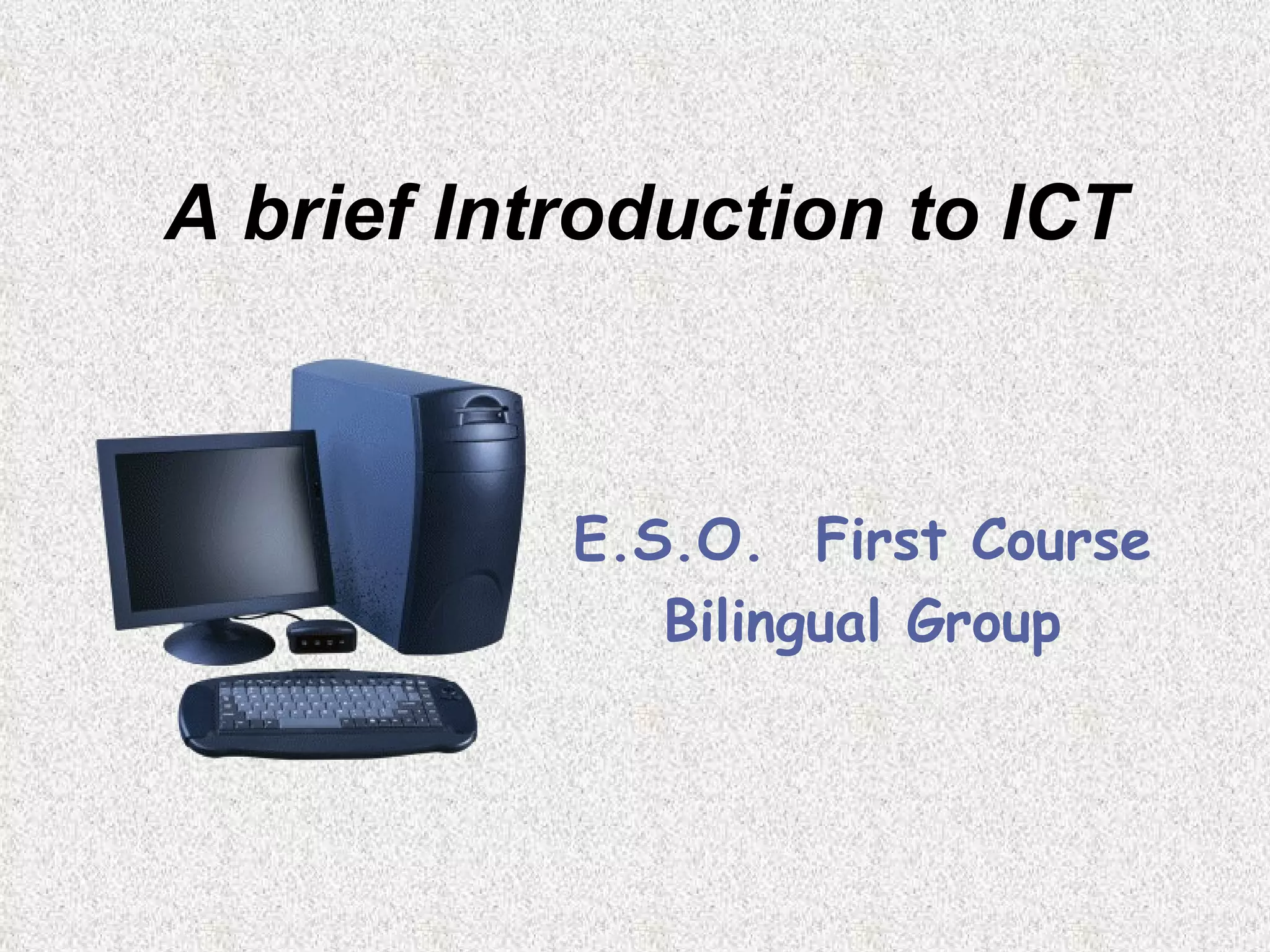 A brief Introduction to ICT

E.S.O. First Course
Bilingual Group